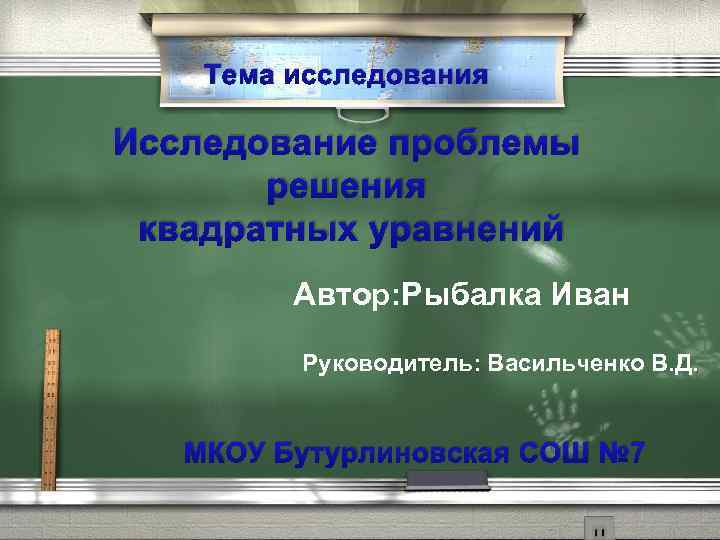 Тема исследования

Исследование проблемы решения квадратных уравнений

Автор:Рыбалка Иван

Руководитель: Васильченко В.Д.

МКОУ Бутурлиновская СОШ №7